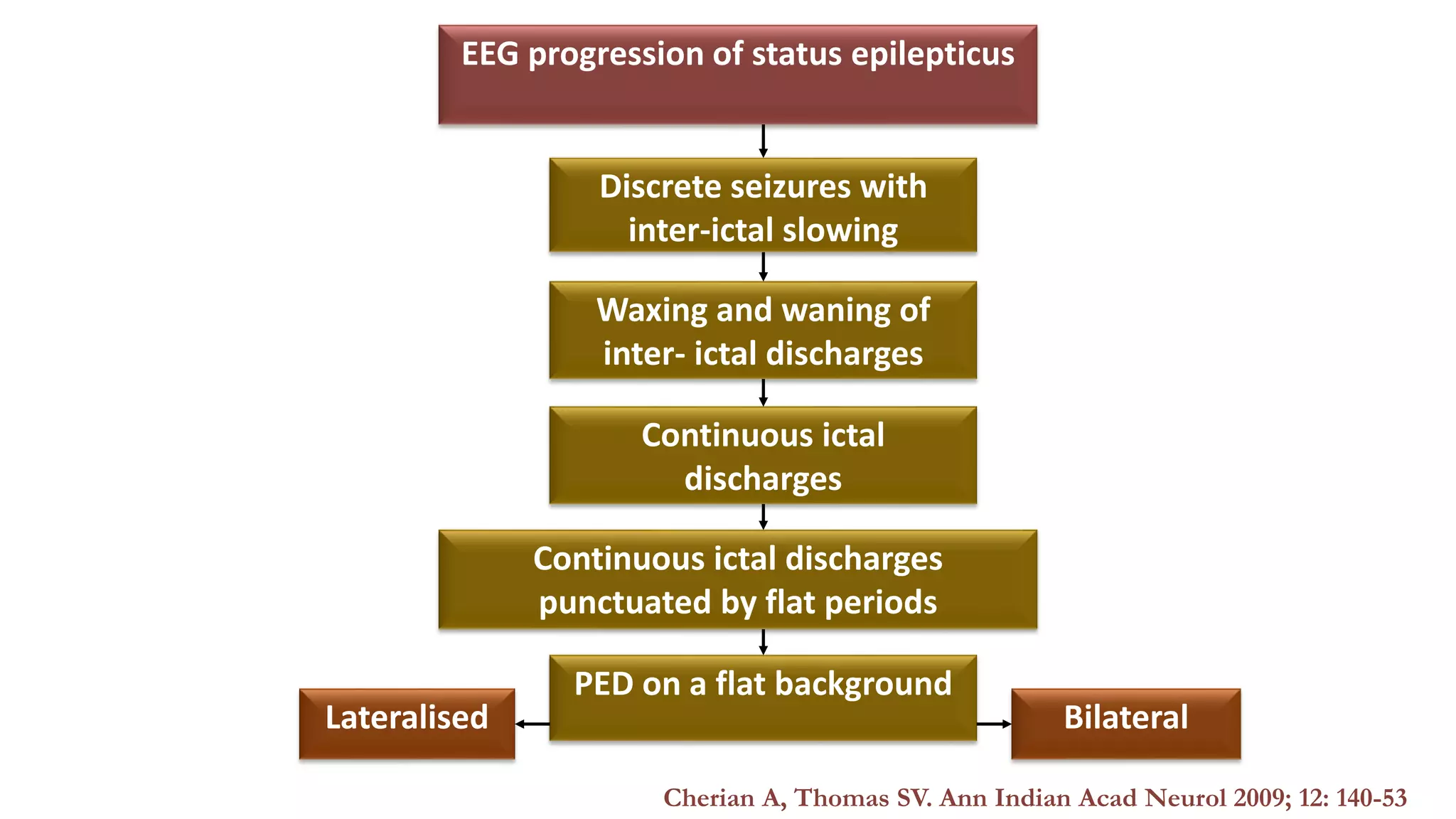 EEG progression of status epilepticus

Discrete seizures with inter-ictal slowing

Waxing and waning of inter- ictal discharges

Continuous ictal discharges

Continuous ictal discharges punctuated by flat periods

PED on a flat background

Lateralised

Bilateral

Cherian A, Thomas SV. Ann Indian Acad Neurol 2009; 12: 140-53